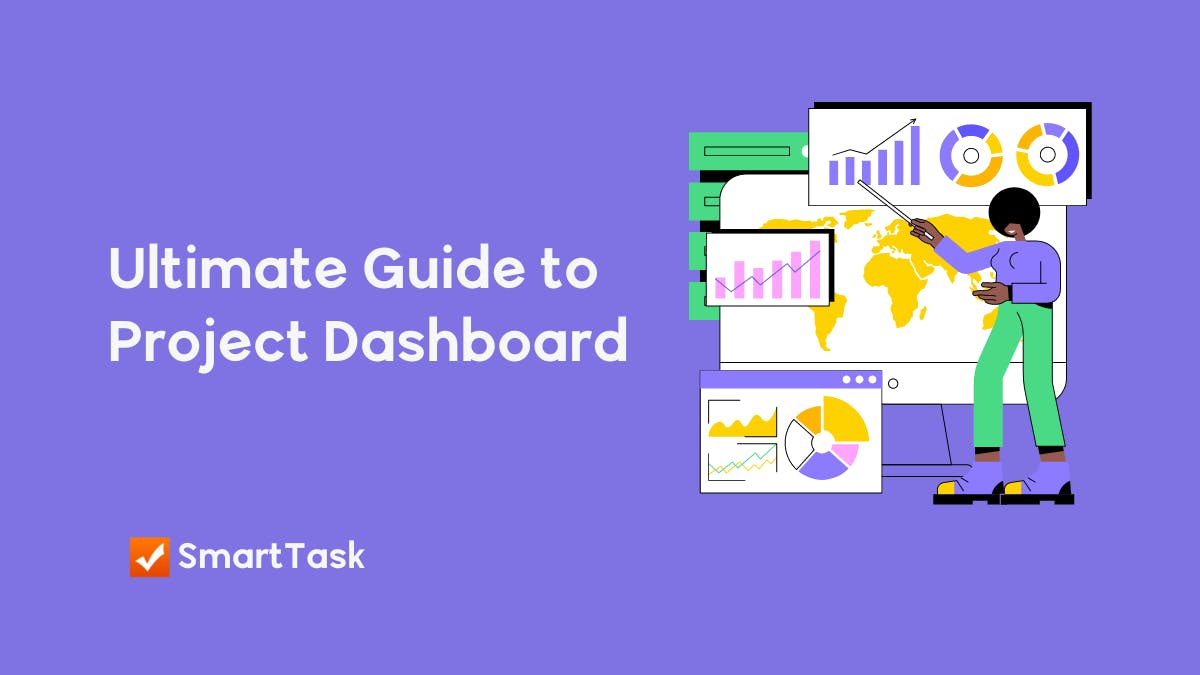 Ultimate Guide to Project Dashboard

SmartTask